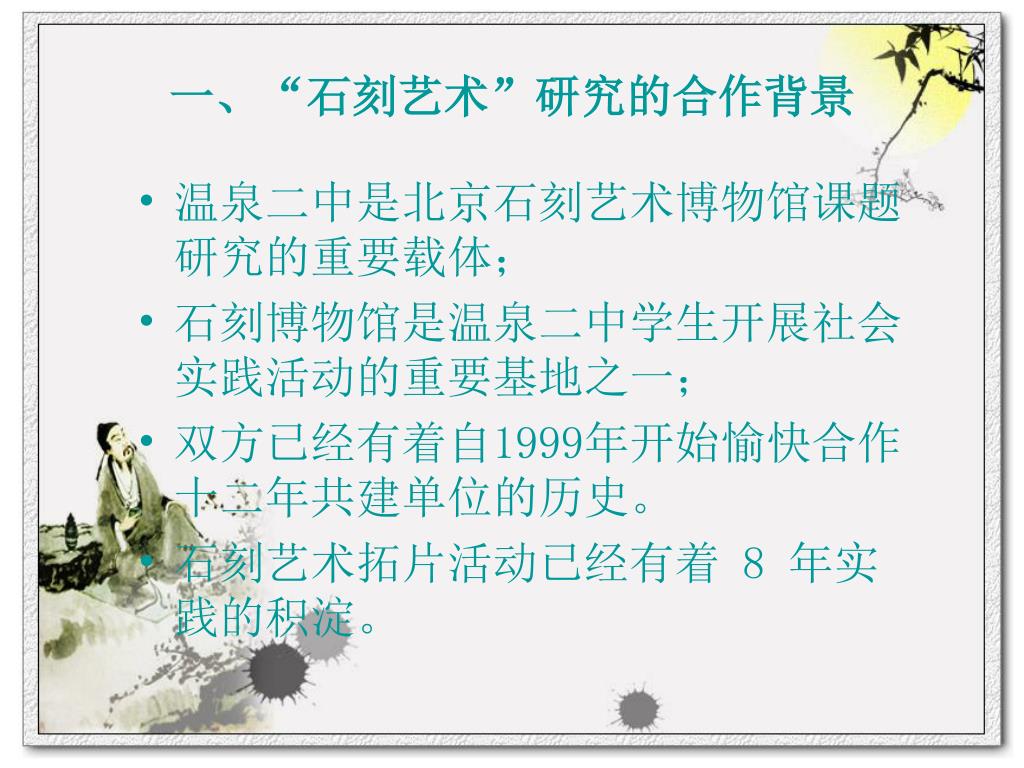 一、“石刻艺术”研究的合作背景

• 温泉二中是北京石刻艺术博物馆课题研究的重要载体；

• 石刻博物馆是温泉二中学生开展社会实践活动的重要基地之一；

• 双方已经有着自1999年开始愉快合作十二年共建单位的历史。

• 石刻艺术拓片活动已经有着 8 年实践的积淀。